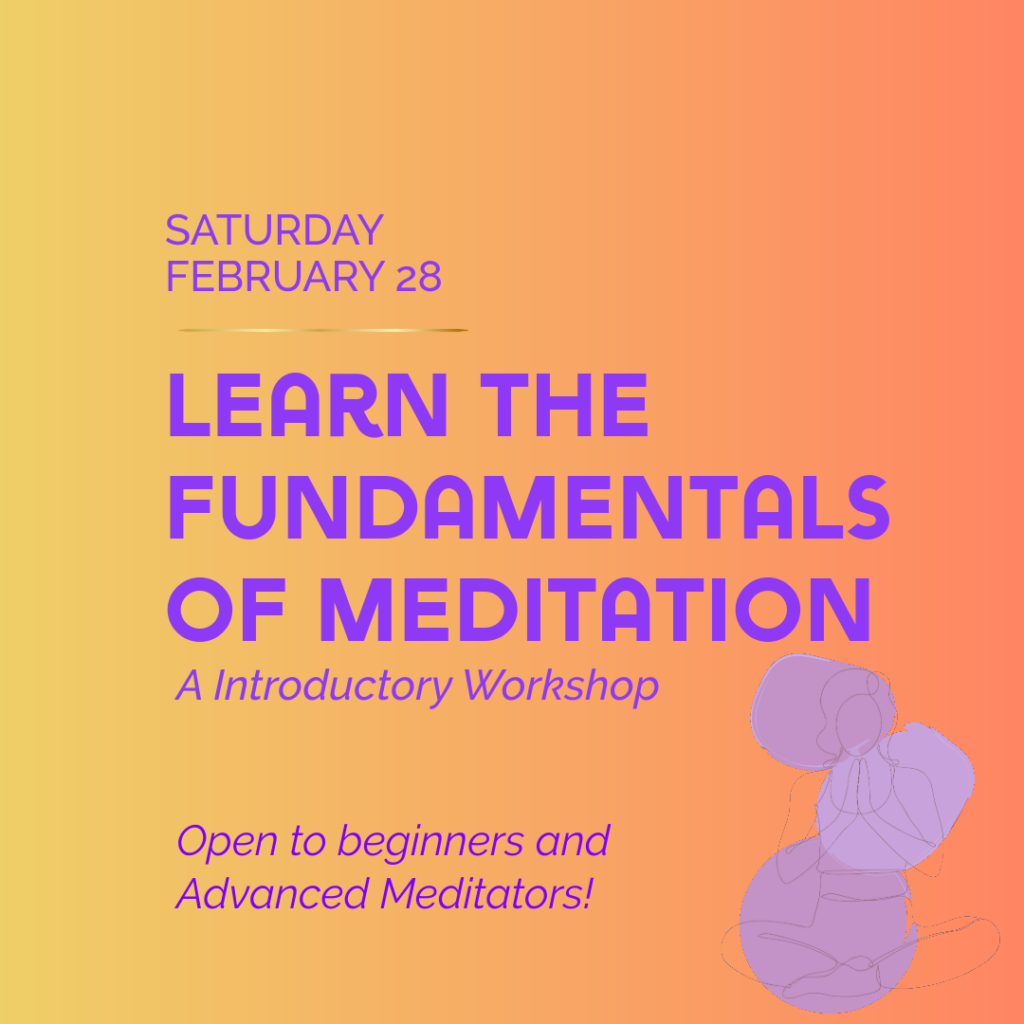 SATURDAY
FEBRUARY 28

LEARN THE FUNDAMENTALS OF MEDITATION

A Introductory Workshop

Open to beginners and Advanced Meditators!